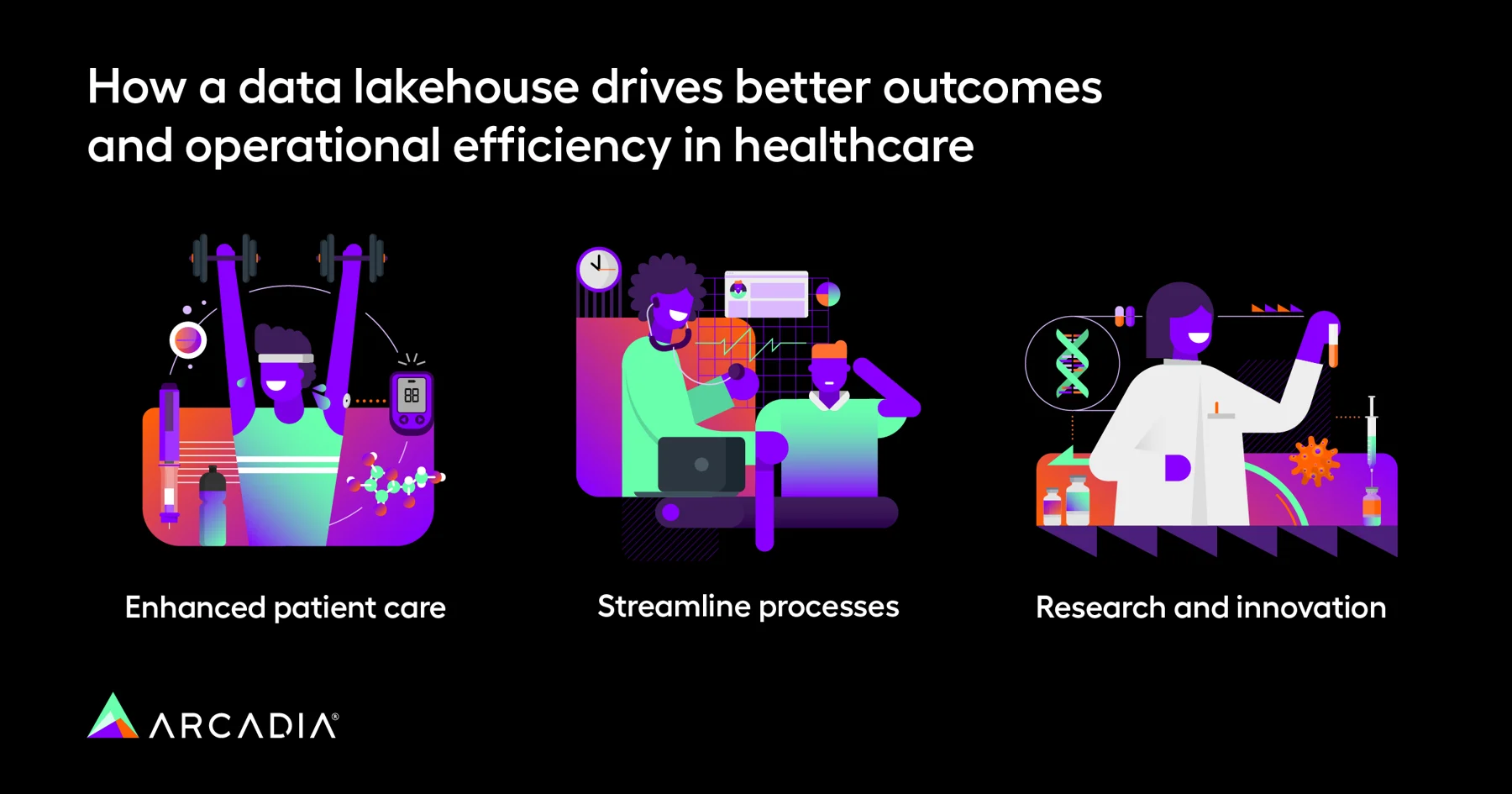 How a data lakehouse drives better outcomes and operational efficiency in healthcare

88

Enhanced patient care

Streamline processes

Research and innovation

ARCADIA®